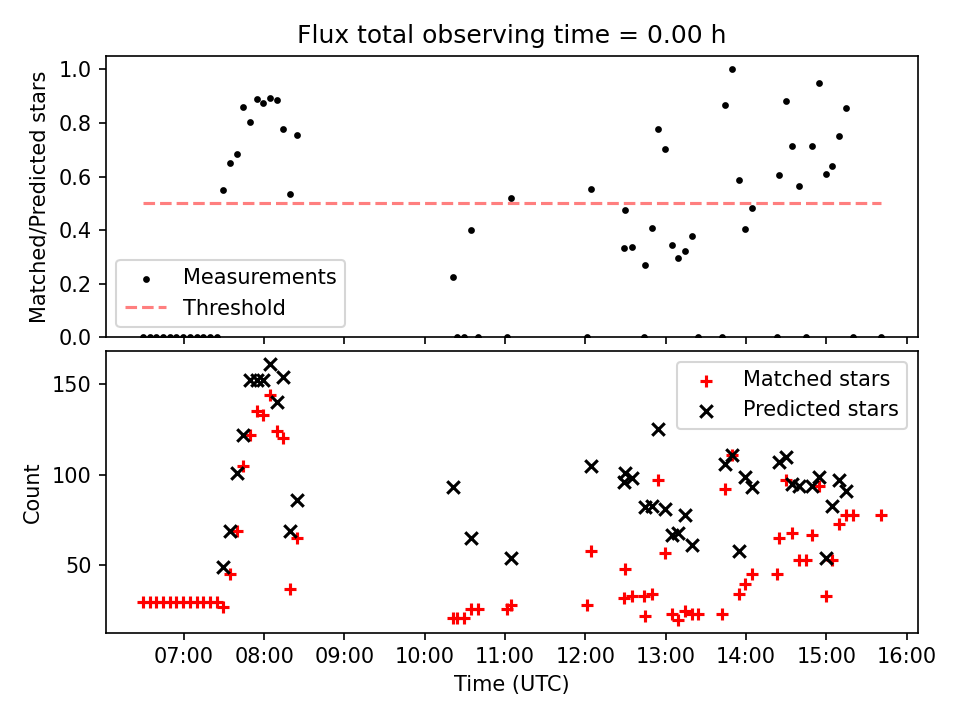 Flux total observing time = 0.00 h

Matched/Predicted stars

1.0
0.8
0.6
0.4
0.2
0.0

Measurements
Threshold

Count

150
100
50

Matched stars
Predicted stars

07:00 08:00 09:00 10:00 11:00 12:00 13:00 14:00 15:00 16:00

Time (UTC)